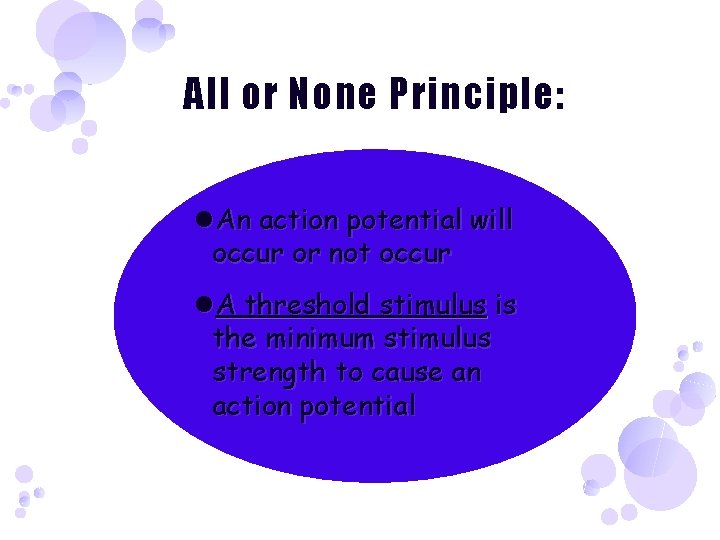 All or None Principle:

● An action potential will occur or not occur

● A threshold stimulus is the minimum stimulus strength to cause an action potential